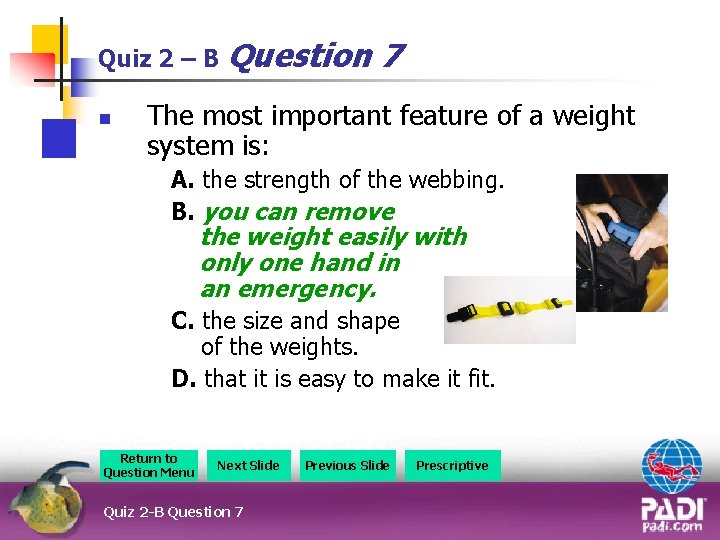 Quiz 2 – B Question 7

The most important feature of a weight system is:

A. the strength of the webbing.

B. you can remove the weight easily with only one hand in an emergency.

C. the size and shape of the weights.

D. that it is easy to make it fit.

Return to Question Menu

Next Slide

Previous Slide

Prescriptive

Quiz 2-B Question 7

PADI
padi.com